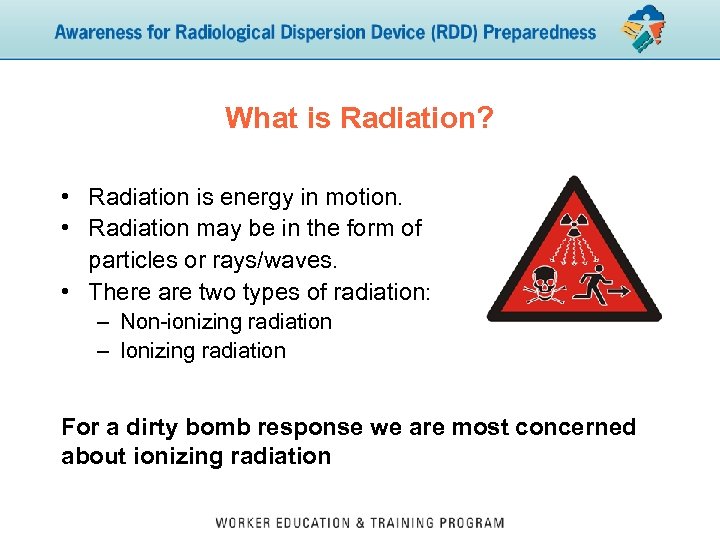 Awareness for Radiological Dispersion Device (RDD) Preparedness

What is Radiation?

• Radiation is energy in motion.
• Radiation may be in the form of particles or rays/waves.
• There are two types of radiation:
– Non-ionizing radiation
– Ionizing radiation

For a dirty bomb response we are most concerned about ionizing radiation

WORKER EDUCATION & TRAINING PROGRAM